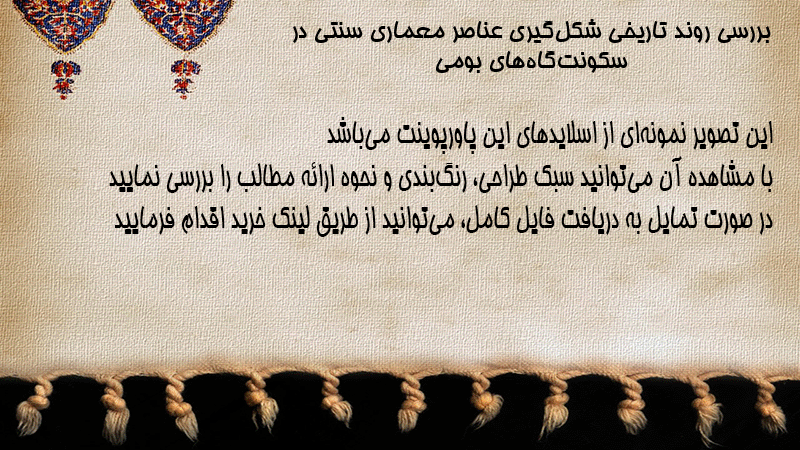 بررسی روند تاریخی شکل‌گیری عناصر معماری سنتی در سکونت‌گاه‌های بومی

این تصویر نمونه‌ای از اسلایدهای این پاورپوینت می‌باشد
با مشاهده آن می‌توانید سبک طراحی، رنگ‌بندی و نحوه ارائه مطالب را بررسی نمایید
در صورت تمایل به دریافت فایل کامل، می‌توانید از طریق لینک خرید اقدام فرمایید